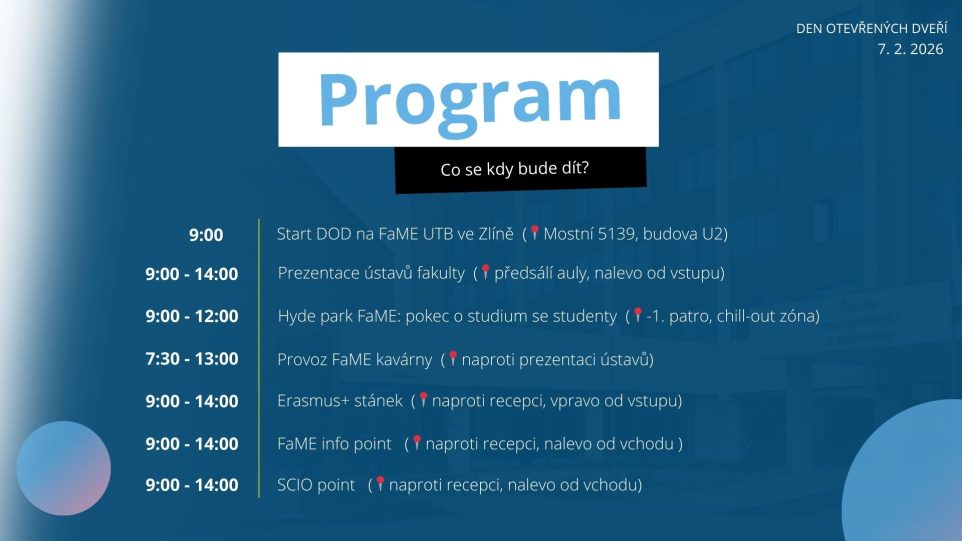 DEN OTEVŘENÝCH DVEŘÍ
7. 2. 2026

Program

Co se kdy bude dít?

| | |
|---|---|
| 9:00 | Start DOD na FaME UTB ve Zlíně (📍Mostní 5139, budova U2) |
| 9:00 - 14:00 | Prezentace ústavů fakulty (📍předsálí auly, nalevo od vstupu) |
| 9:00 - 12:00 | Hyde park FaME: pokec o studium se studenty (📍-1. patro, chill-out zóna) |
| 7:30 - 13:00 | Provoz FaME kavárny (📍naproti prezentaci ústavů) |
| 9:00 - 14:00 | Erasmus+ stánek (📍naproti recepci, vpravo od vstupu) |
| 9:00 - 14:00 | FaME info point (📍naproti recepci, nalevo od vchodu ) |
| 9:00 - 14:00 | SCIO point (📍naproti recepci, nalevo od vchodu) |